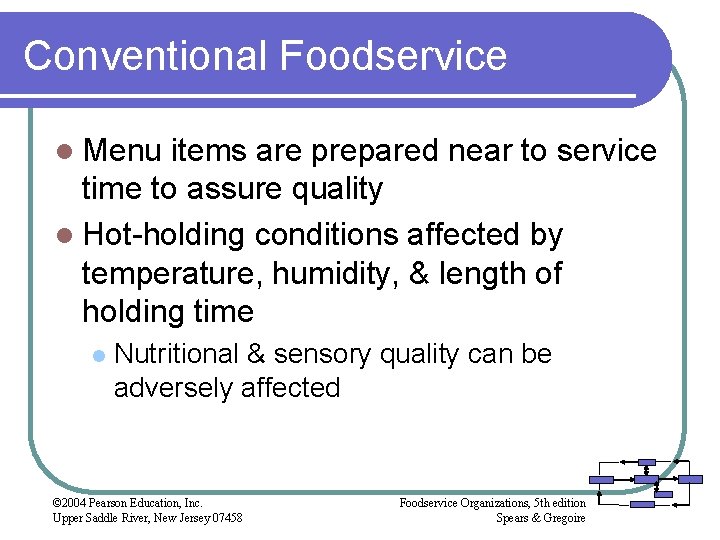 Conventional Foodservice

Menu items are prepared near to service time to assure quality

Hot-holding conditions affected by temperature, humidity, & length of holding time

Nutritional & sensory quality can be adversely affected

©2004 Pearson Education, Inc.
Upper Saddle River, New Jersey 07458

Foodservice Organizations, 5th edition
Spears & Gregoire